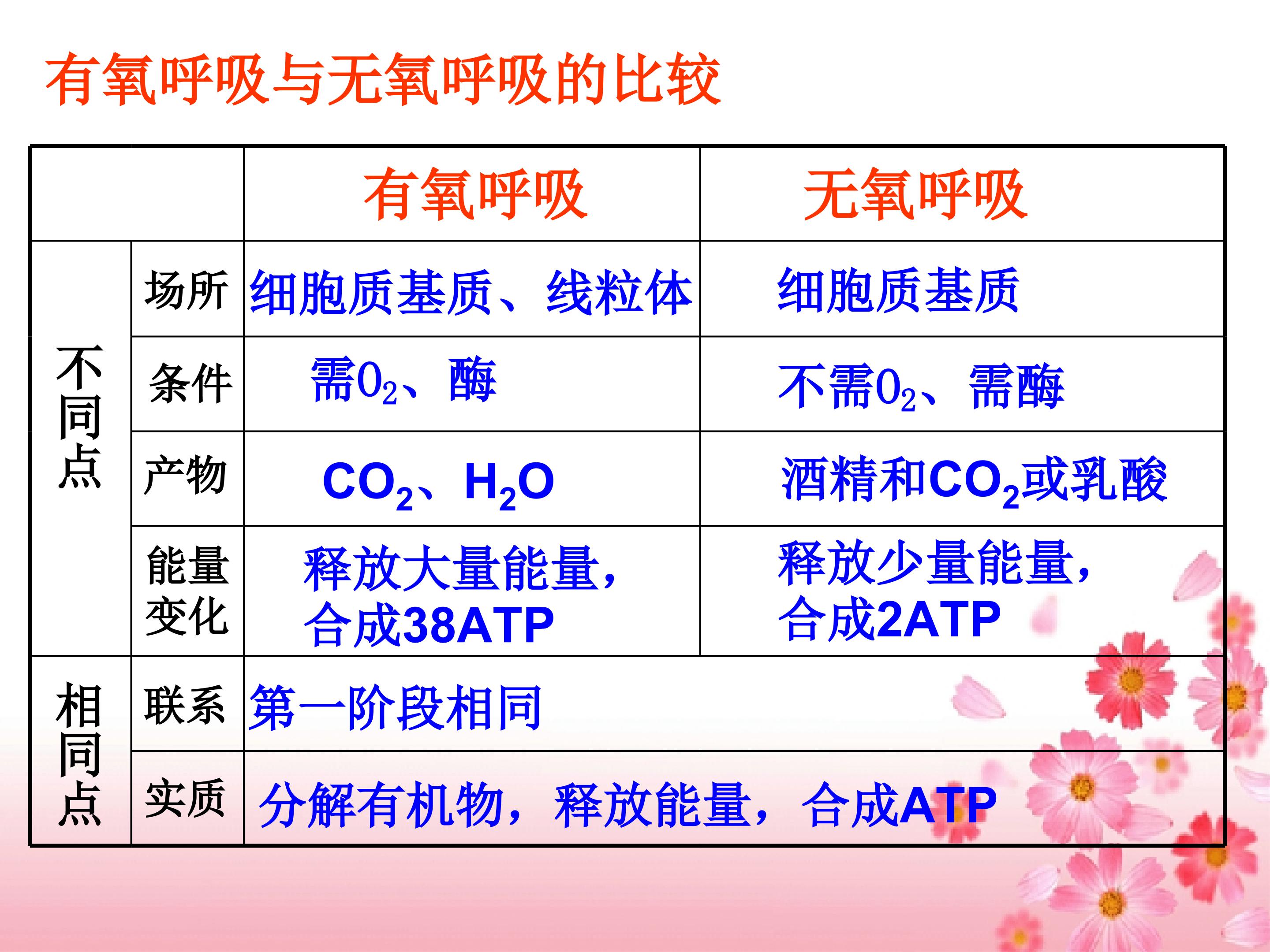 有氧呼吸与无氧呼吸的比较

|  |  | 有氧呼吸 | 无氧呼吸 |
|---|---|---|---|
| 不同点 | 场所 | 细胞质基质、线粒体 | 细胞质基质 |
|  | 条件 | 需$O_2$、酶 | 不需$O_2$、需酶 |
|  | 产物 | $CO_2$、$H_2O$ | 酒精和$CO_2$或乳酸 |
|  | 能量变化 | 释放大量能量，合成38ATP | 释放少量能量，合成2ATP |
| 相同点 | 联系 | 第一阶段相同 |  |
|  | 实质 | 分解有机物，释放能量，合成ATP |  |